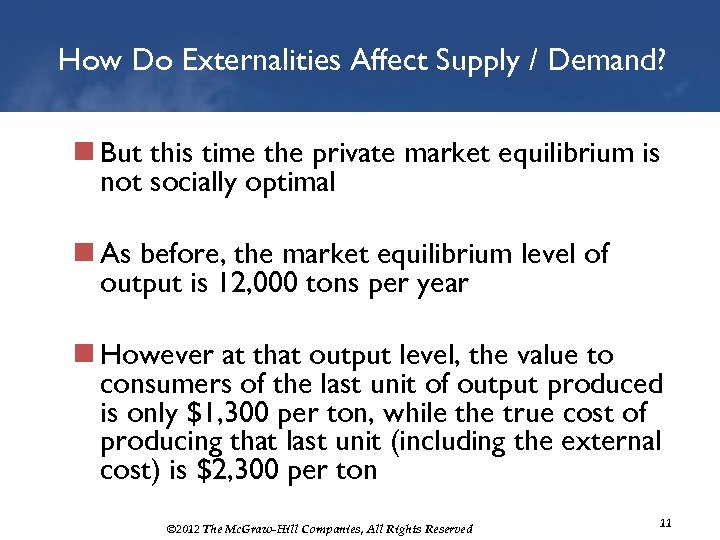 How Do Externalities Affect Supply / Demand?

But this time the private market equilibrium is not socially optimal

As before, the market equilibrium level of output is 12,000 tons per year

However at that output level, the value to consumers of the last unit of output produced is only \$1,300 per ton, while the true cost of producing that last unit (including the external cost) is \$2,300 per ton

©2012 The McGraw-Hill Companies, All Rights Reserved

11